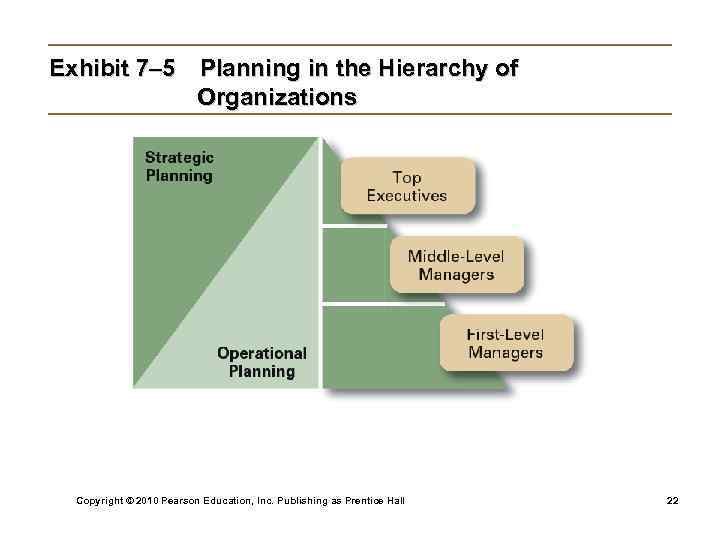 Exhibit 7–5 Planning in the Hierarchy of Organizations

Strategic Planning

Operational Planning

Top Executives

Middle-Level Managers

First-Level Managers

Copyright © 2010 Pearson Education, Inc. Publishing as Prentice Hall

22